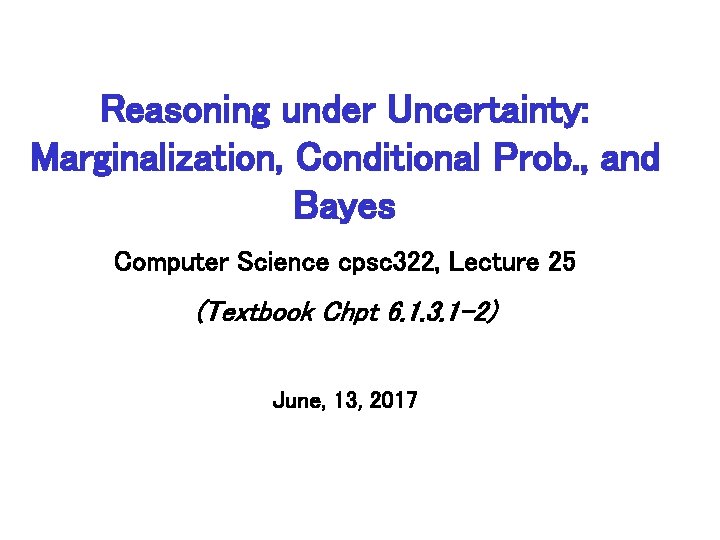 Reasoning under Uncertainty: Marginalization, Conditional Prob., and Bayes

Computer Science cpsc322, Lecture 25

(Textbook Chpt 6.1.3.1-2)

June, 13, 2017